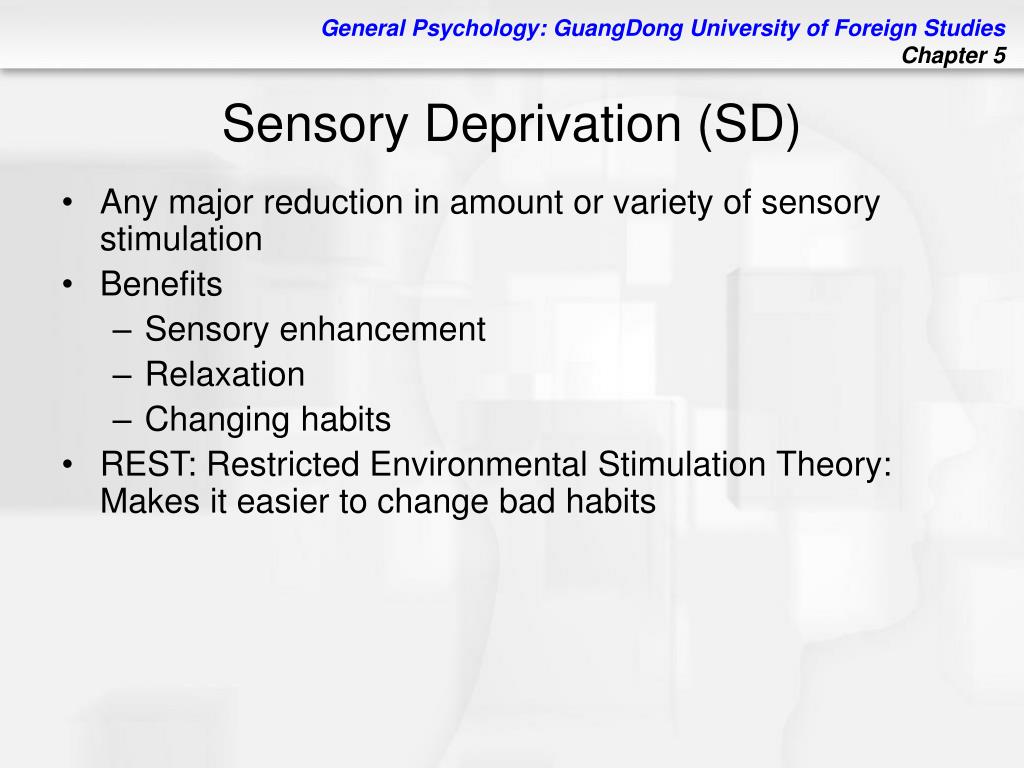 General Psychology: GuangDong University of Foreign Studies
Chapter 5

Sensory Deprivation (SD)

• Any major reduction in amount or variety of sensory stimulation
• Benefits
– Sensory enhancement
– Relaxation
– Changing habits
• REST: Restricted Environmental Stimulation Theory: Makes it easier to change bad habits